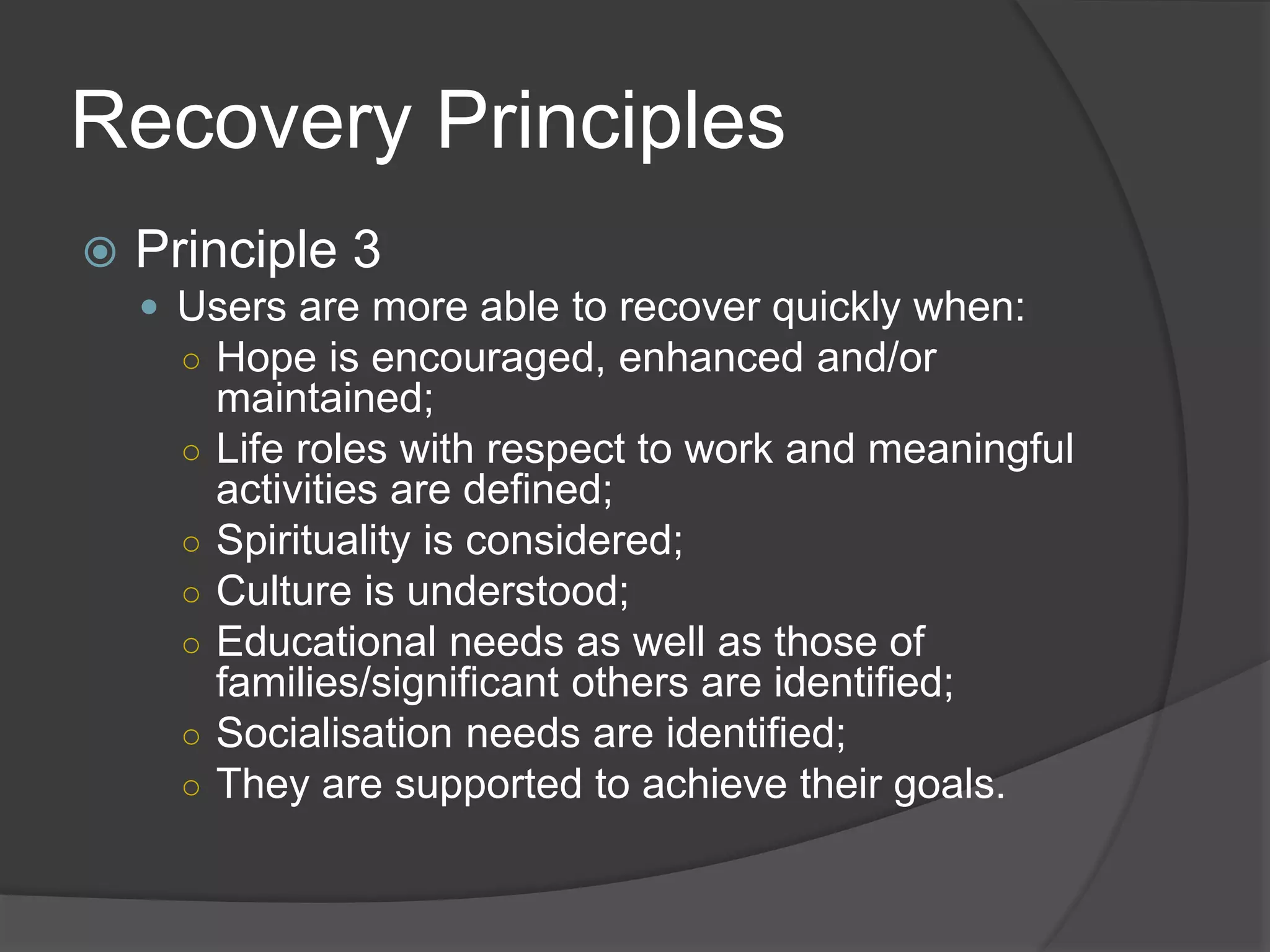 Recovery Principles

Principle 3

Users are more able to recover quickly when:

Hope is encouraged, enhanced and/or maintained;

Life roles with respect to work and meaningful activities are defined;

Spirituality is considered;

Culture is understood;

Educational needs as well as those of families/significant others are identified;

Socialisation needs are identified;

They are supported to achieve their goals.